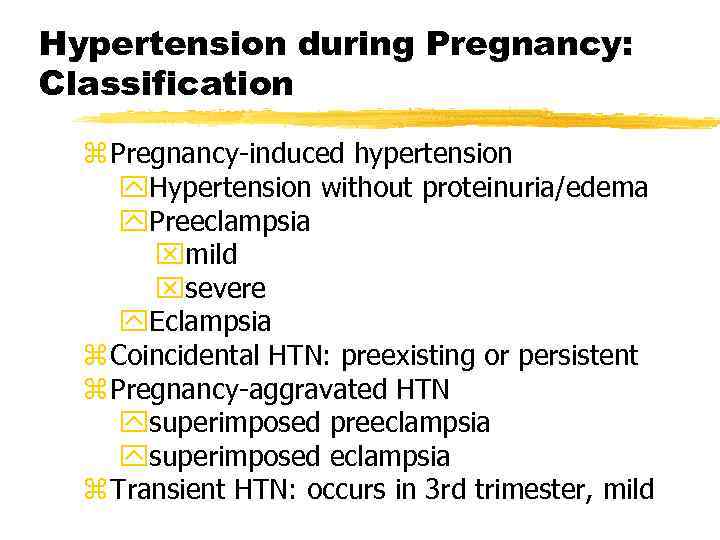 Hypertension during Pregnancy: Classification

Pregnancy-induced hypertension
Hypertension without proteinuria/edema
Preeclampsia
mild
severe
Eclampsia
Coincidental HTN: preexisting or persistent
Pregnancy-aggravated HTN
superimposed preeclampsia
superimposed eclampsia
Transient HTN: occurs in 3rd trimester, mild